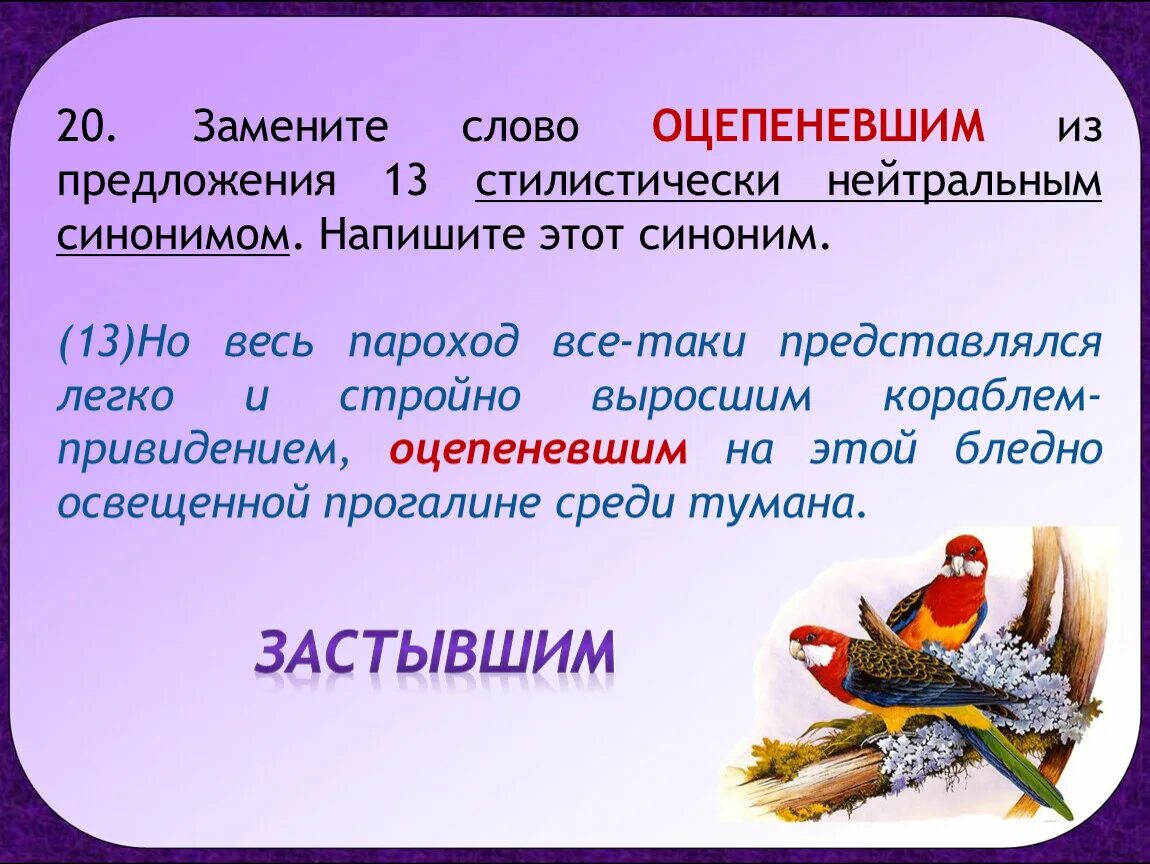 20. Замените слово ОЦЕПЕНЕВШИМ из предложения 13 стилистически нейтральным синонимом. Напишите этот синоним.

(13)Но весь пароход все-таки представлялся легко и стройно выросшим кораблем-привидением, оцепеневшим на этой бледно освещенной прогалине среди тумана.

ЗАСТЫВШИМ